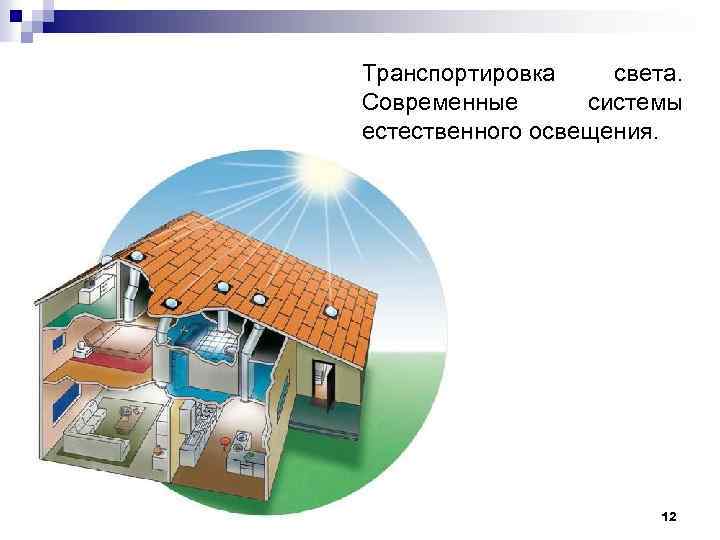 Транспортировка света. Современные системы естественного освещения.

12